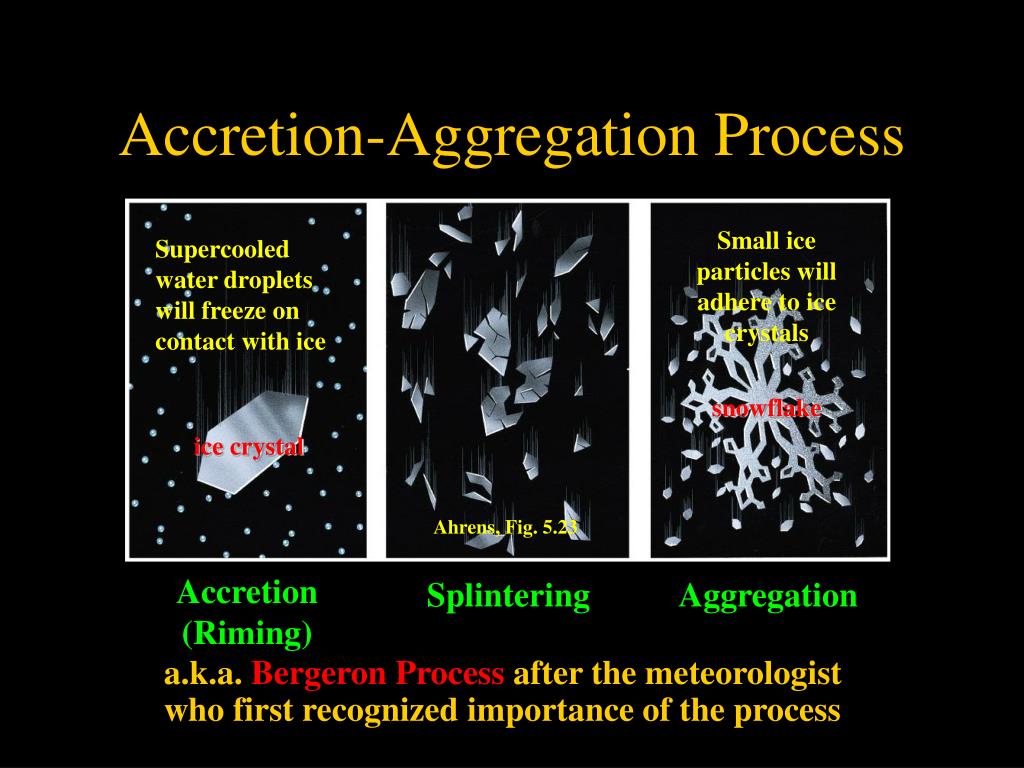 Accretion-Aggregation Process

Supercooled water droplets will freeze on contact with ice

ice crystal

Ahrens, Fig. 5.23

Small ice particles will adhere to ice crystals

snowflake

Accretion (Riming)

Splintering

Aggregation

a.k.a. Bergeron Process after the meteorologist who first recognized importance of the process